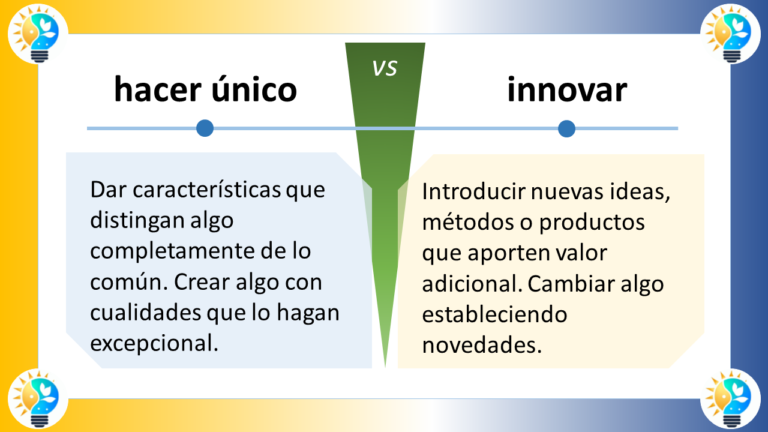 hacer único

VS

innovar

Dar características que distingan algo completamente de lo común. Crear algo con cualidades que lo hagan excepcional.

Introducir nuevas ideas, métodos o productos que aporten valor adicional. Cambiar algo estableciendo novedades.